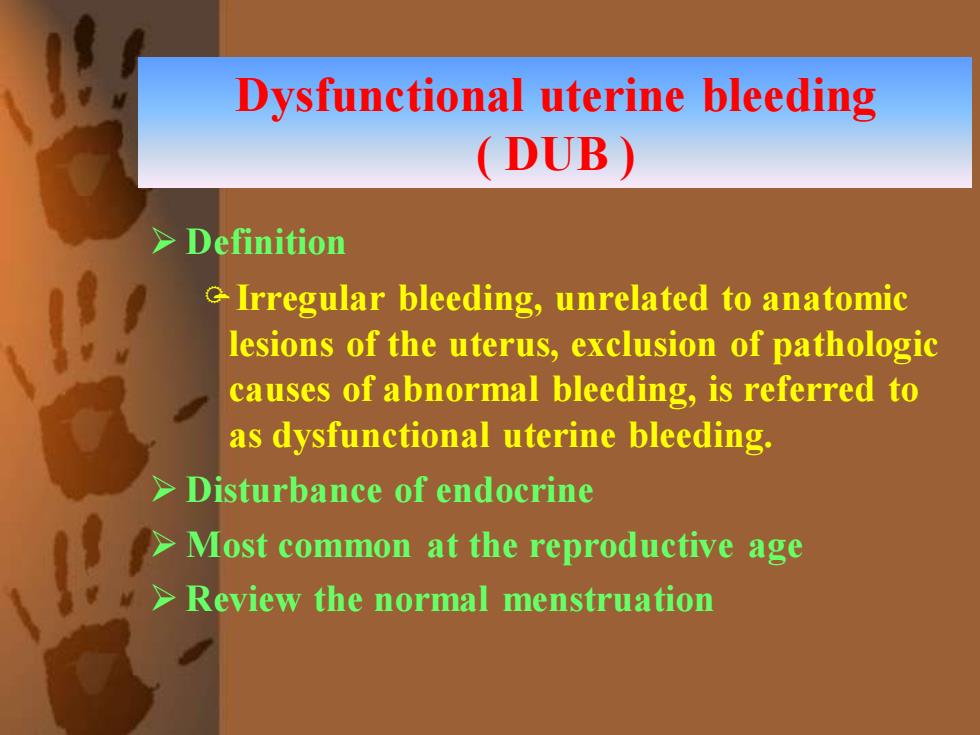 Dysfunctional uterine bleeding
( DUB )

➢ Definition

Irregular bleeding, unrelated to anatomic lesions of the uterus, exclusion of pathologic causes of abnormal bleeding, is referred to as dysfunctional uterine bleeding.

➢ Disturbance of endocrine
➢ Most common at the reproductive age
➢ Review the normal menstruation